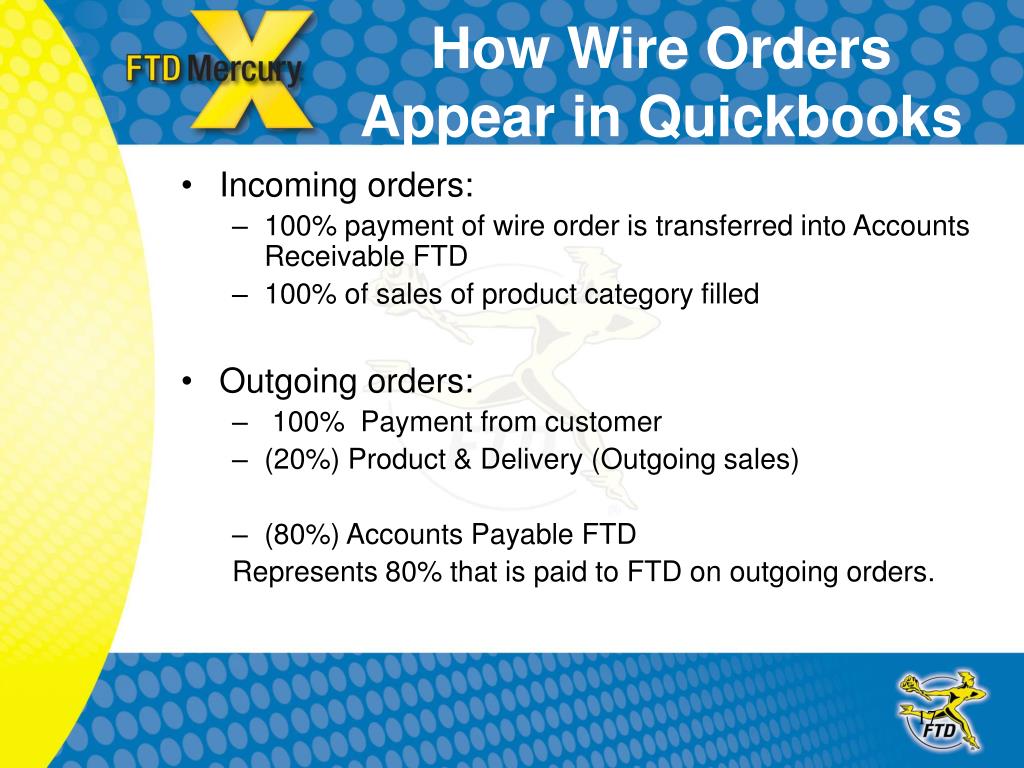 FTD Mercury X

How Wire Orders Appear in Quickbooks

• Incoming orders:
– 100% payment of wire order is transferred into Accounts Receivable FTD
– 100% of sales of product category filled

• Outgoing orders:
– 100% Payment from customer
– (20%) Product & Delivery (Outgoing sales)

– (80%) Accounts Payable FTD
Represents 80% that is paid to FTD on outgoing orders.

17

FTD